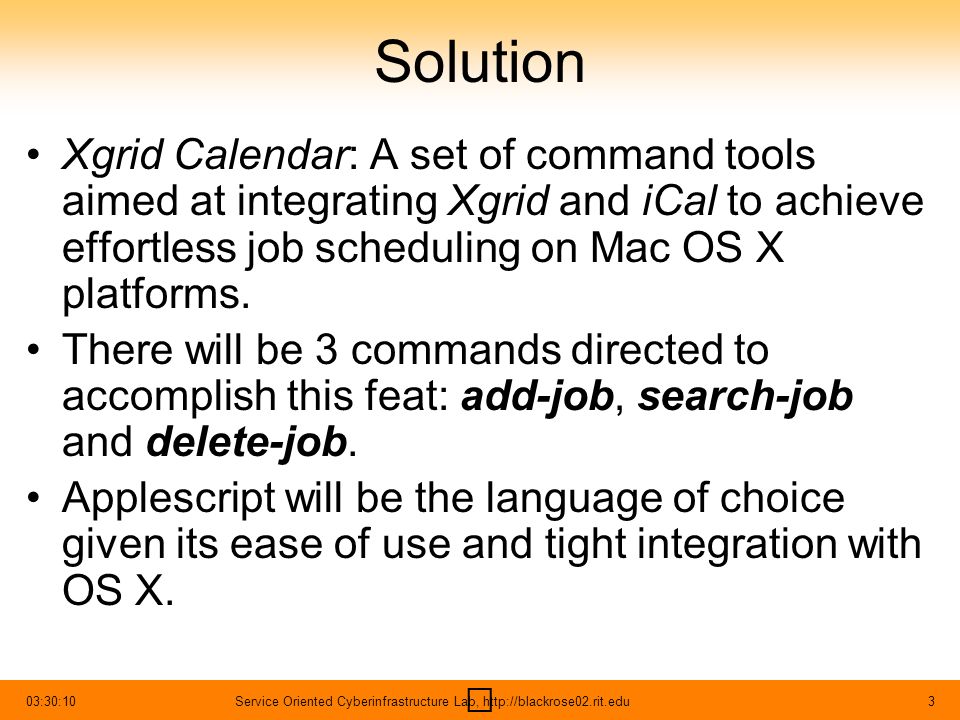 Solution

• Xgrid Calendar: A set of command tools aimed at integrating Xgrid and iCal to achieve effortless job scheduling on Mac OS X platforms.

• There will be 3 commands directed to accomplish this feat: add-job, search-job and delete-job.

• Applescript will be the language of choice given its ease of use and tight integration with OS X.

03:30:10 Service Oriented Cyberinfrastructure Lab, http://blackrose02.rit.edu 3